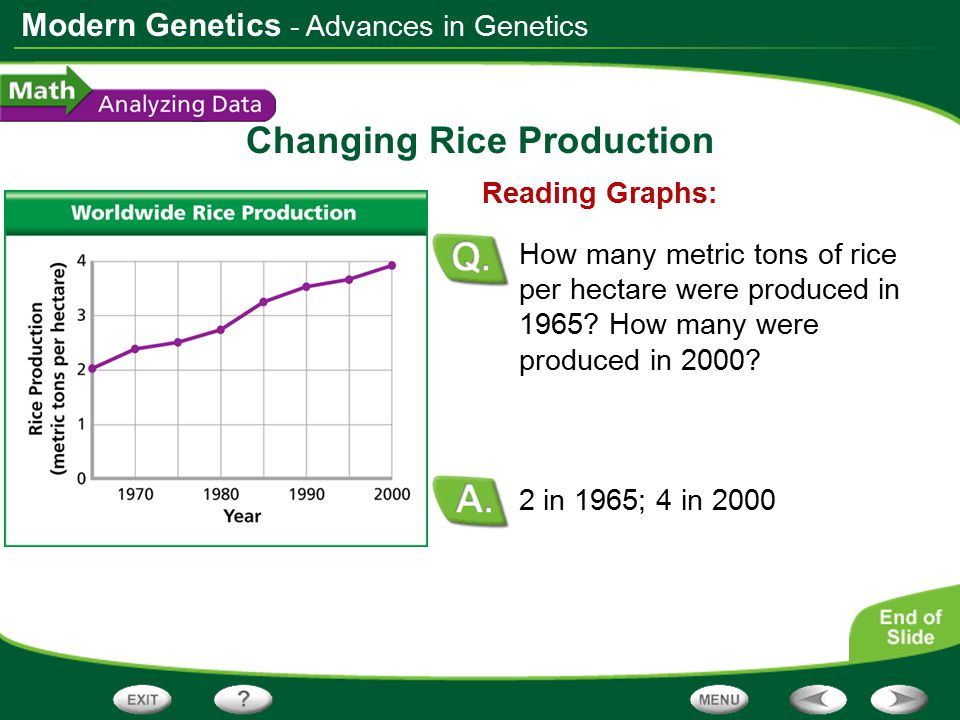 Modern Genetics - Advances in Genetics

Math Analyzing Data

Changing Rice Production

Worldwide Rice Production

Rice Production (metric tons per hectare)

4
3
2
1
0

1970 1980 1990 2000

Year

Reading Graphs:

Q. How many metric tons of rice per hectare were produced in 1965? How many were produced in 2000?

A. 2 in 1965; 4 in 2000

End of Slide

EXIT ? MENU